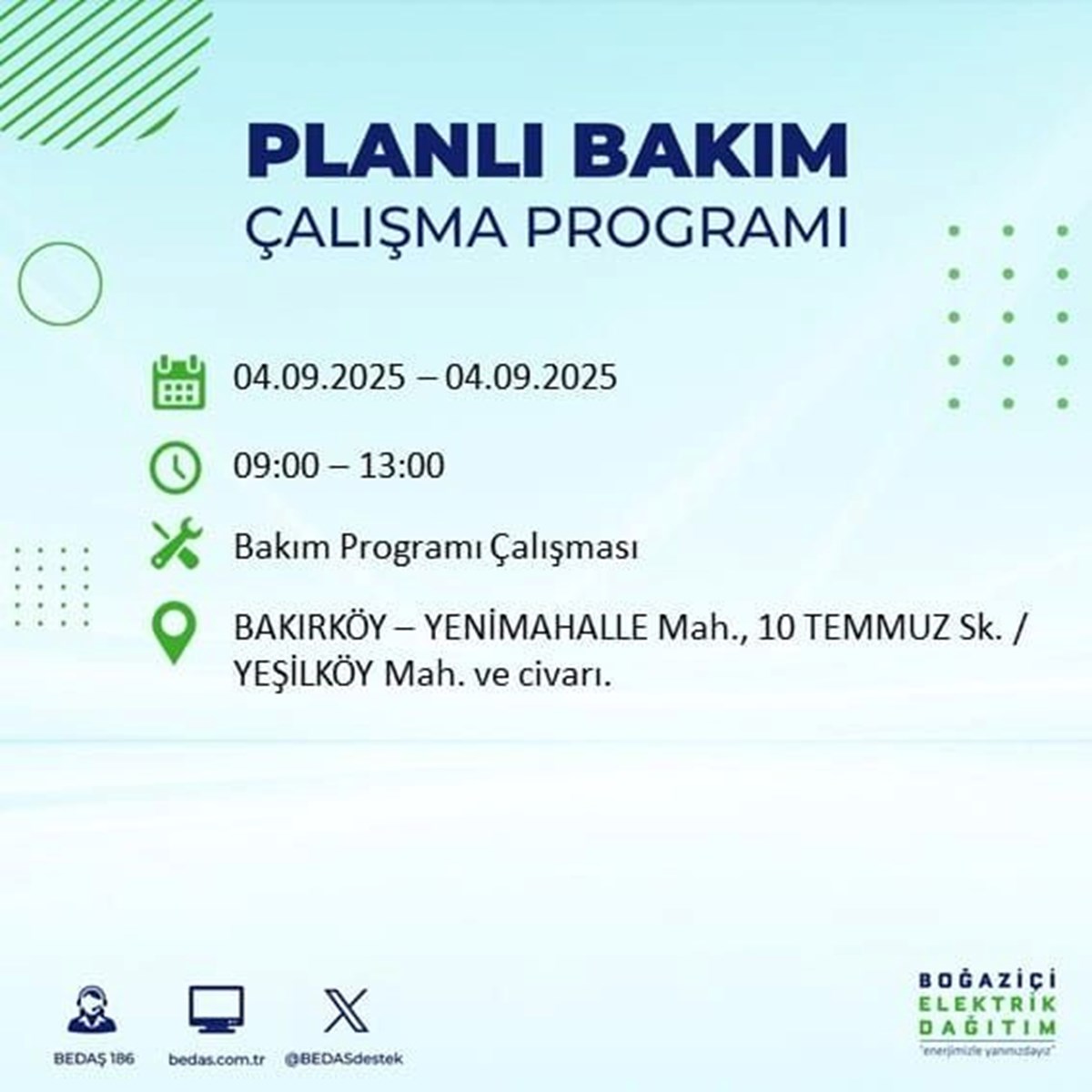 PLANLI BAKIM
ÇALIŞMA PROGRAMI

04.09.2025 – 04.09.2025

09:00 – 13:00

Bakım Programı Çalışması

BAKIRKÖY – YENİMAHALLE Mah., 10 TEMMUZ Sk. / YEŞİLKÖY Mah. ve civarı.

BEDAŞ 186
bedas.com.tr
@BEDASdestek

BOĞAZİÇİ
ELEKTRİK
DAĞITIM
"enerjimizle yanınızdayız"